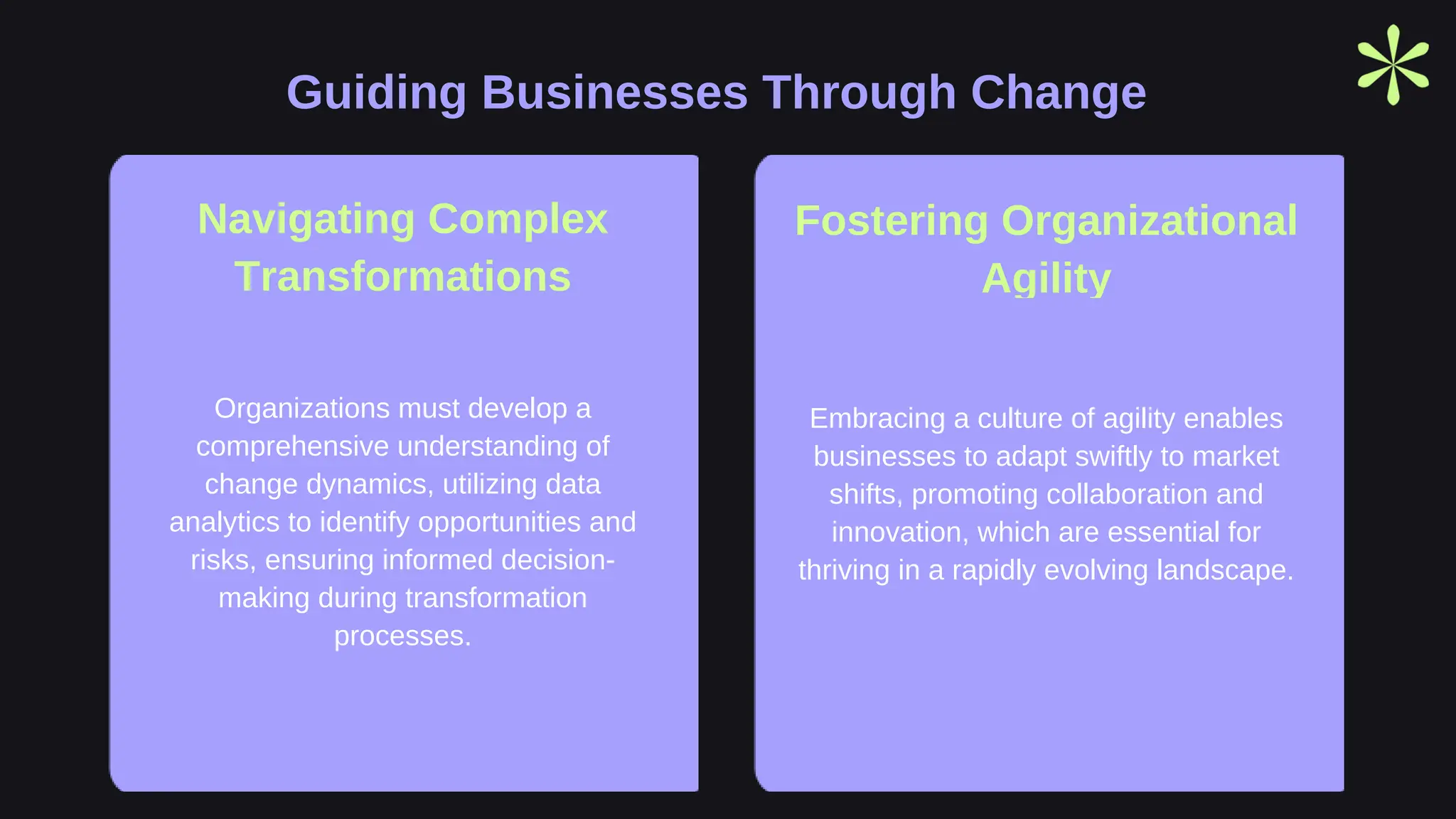 Guiding Businesses Through Change

Navigating Complex Transformations

Organizations must develop a comprehensive understanding of change dynamics, utilizing data analytics to identify opportunities and risks, ensuring informed decision-making during transformation processes.

Fostering Organizational Agility

Embracing a culture of agility enables businesses to adapt swiftly to market shifts, promoting collaboration and innovation, which are essential for thriving in a rapidly evolving landscape.